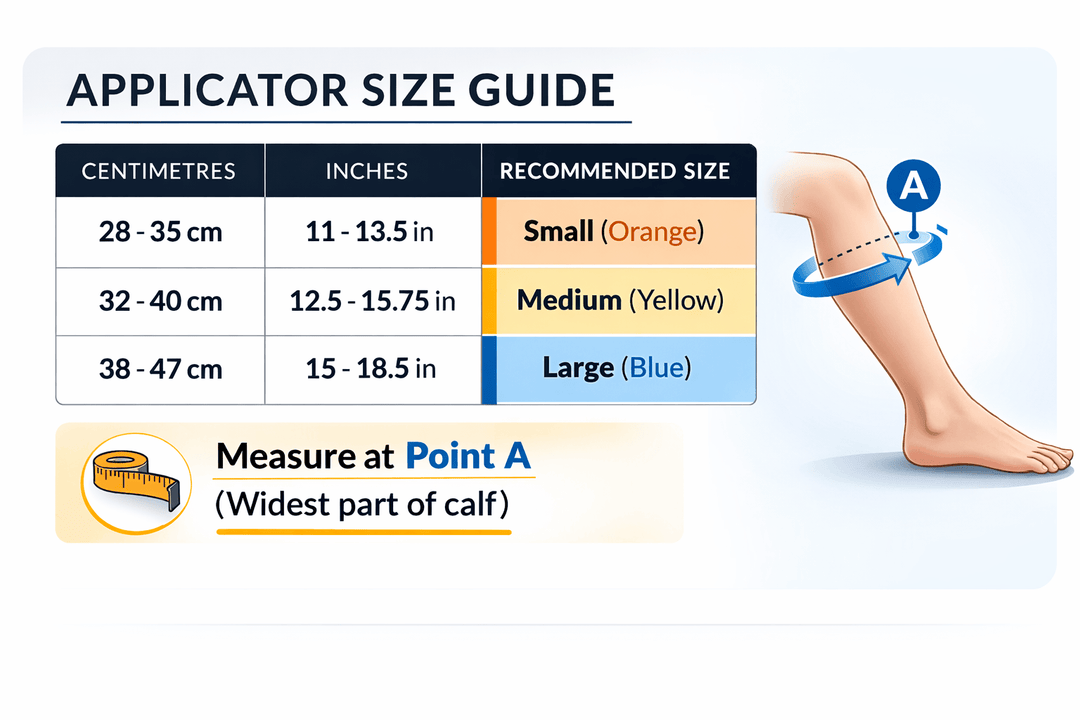 APPLICATOR SIZE GUIDE

| CENTIMETRES | INCHES | RECOMMENDED SIZE |
|---|---|---|
| 28 - 35 cm | 11 - 13.5 in | Small (Orange) |
| 32 - 40 cm | 12.5 - 15.75 in | Medium (Yellow) |
| 38 - 47 cm | 15 - 18.5 in | Large (Blue) |

A

Measure at Point A
(Widest part of calf)